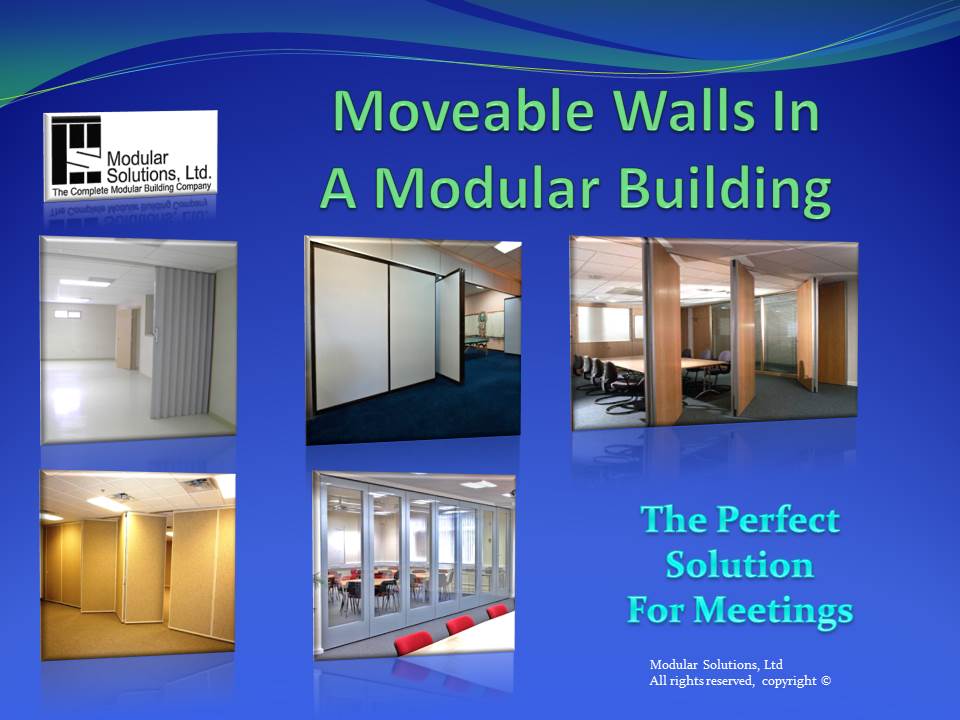 Modular Solutions, Ltd.
The Complete Modular Building Company

Moveable Walls In A Modular Building

The Perfect Solution For Meetings

Modular Solutions, Ltd
All rights reserved, copyright ©